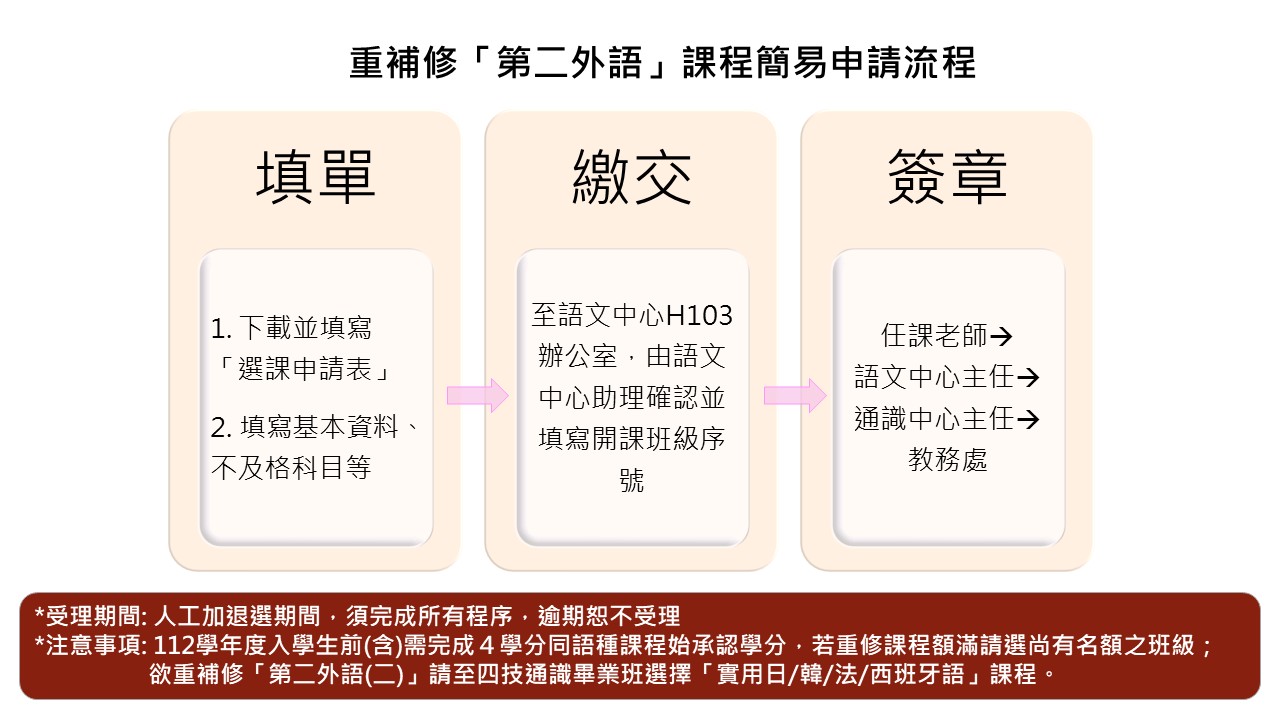 重補修「第二外語」課程簡易申請流程

填單

1. 下載並填寫「選課申請表」

2. 填寫基本資料、不及格科目等

繳交

至語文中心H103辦公室，由語文中心助理確認並填寫開課班級序號

簽章

任課老師→
語文中心主任→
通識中心主任→
教務處

*受理期間: 人工加退選期間，須完成所有程序，逾期恕不受理
*注意事項: 112學年度入學生前(含)需完成４學分同語種課程始承認學分，若重修課程額滿請選尚有名額之班級；欲重補修「第二外語(二)」請至四技通識畢業班選擇「實用日/韓/法/西班牙語」課程。